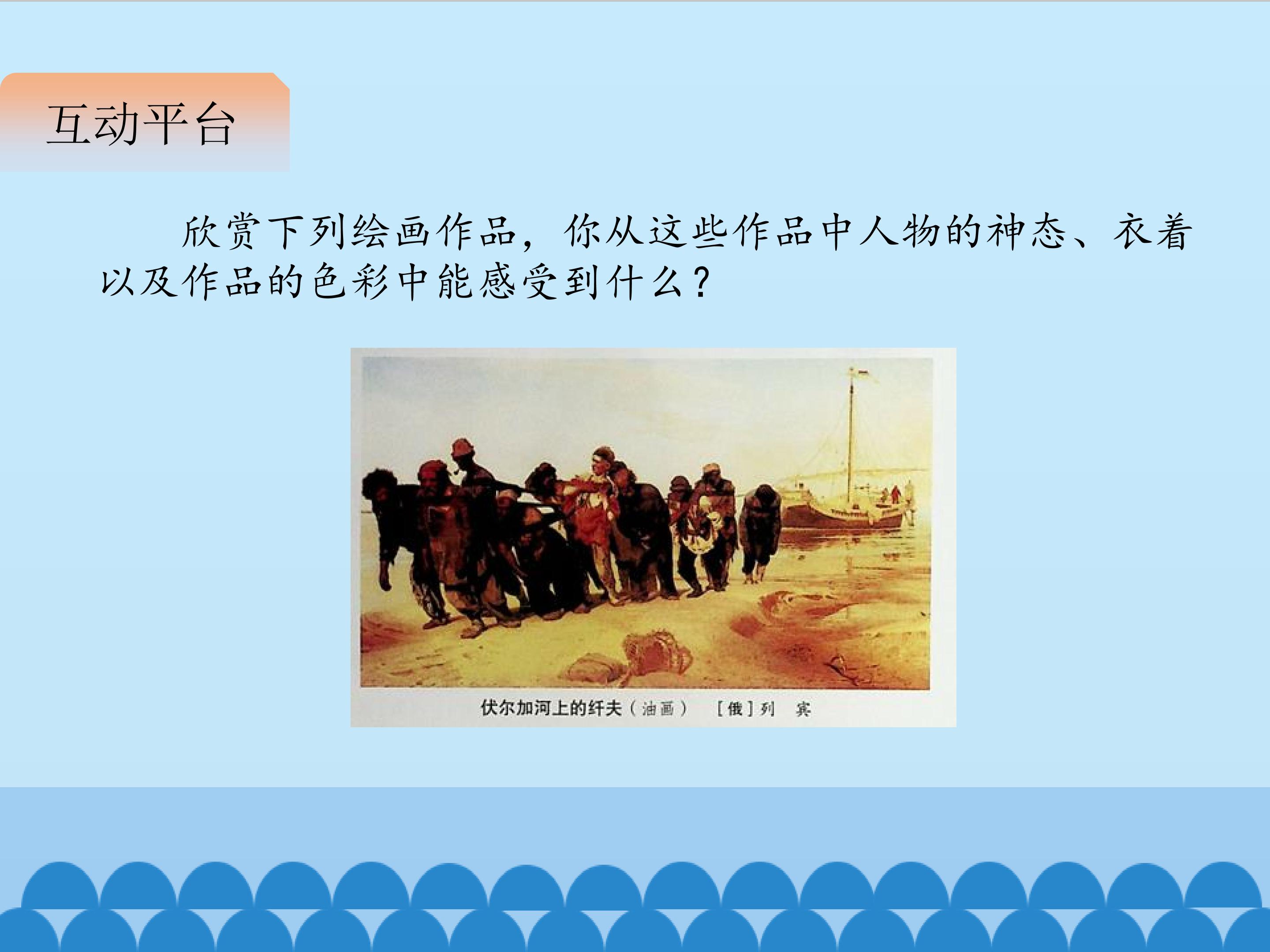 互动平台

欣赏下列绘画作品，你从这些作品中人物的神态、衣着以及作品的色彩中能感受到什么？

伏尔加河上的纤夫（油画） ［俄］列 宾